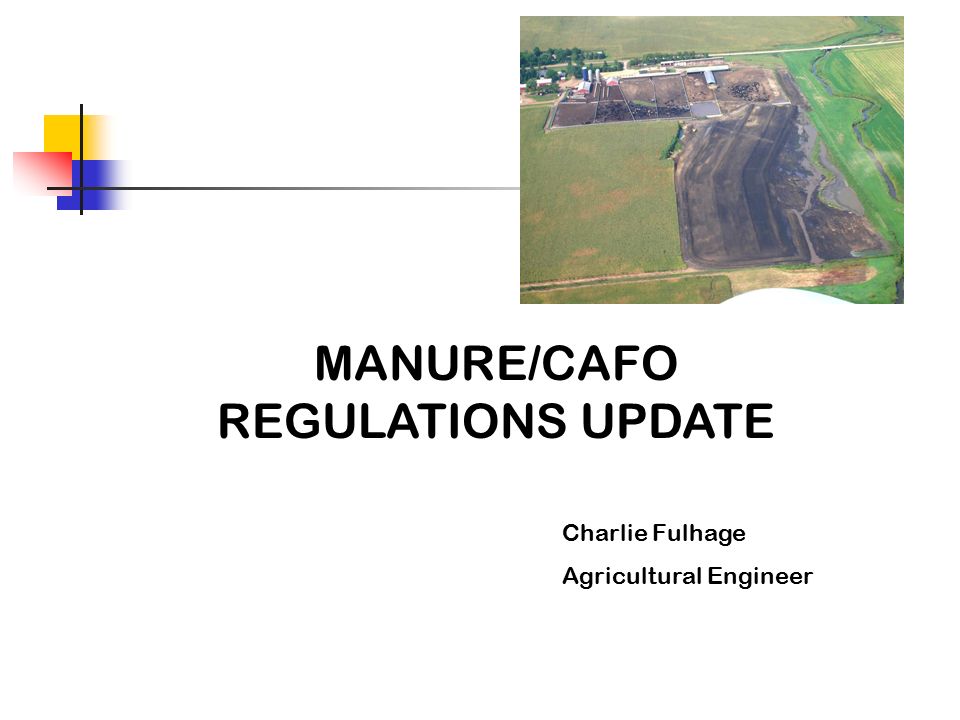 MANURE/CAFO
REGULATIONS UPDATE

Charlie Fulhage

Agricultural Engineer